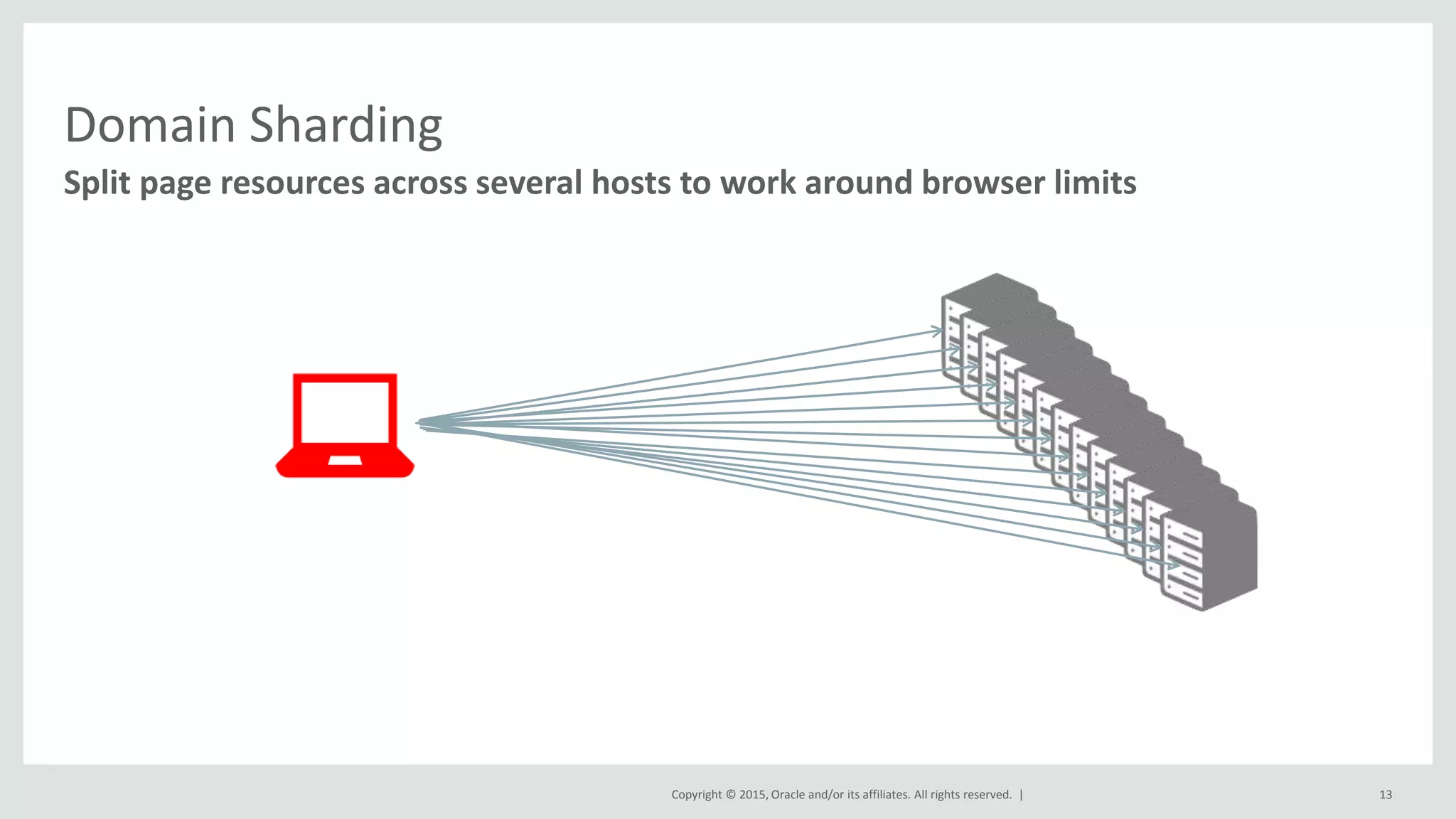 Domain Sharding

Split page resources across several hosts to work around browser limits

Copyright © 2015, Oracle and/or its affiliates. All rights reserved. |

13